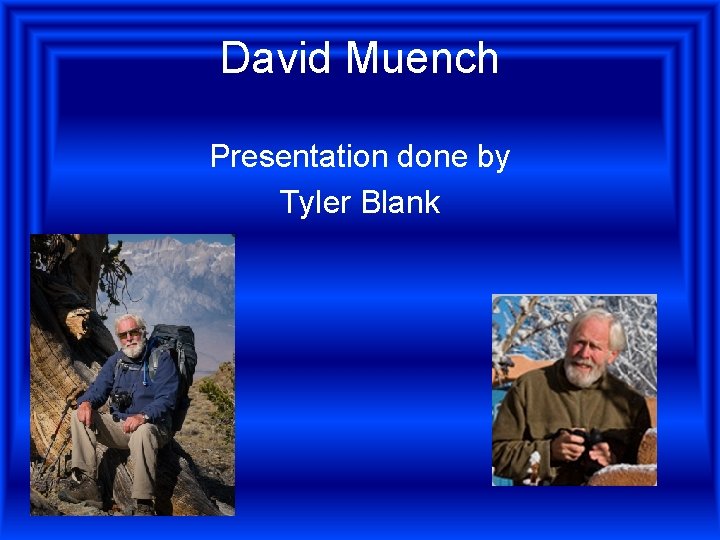 David Muench

Presentation done by
Tyler Blank